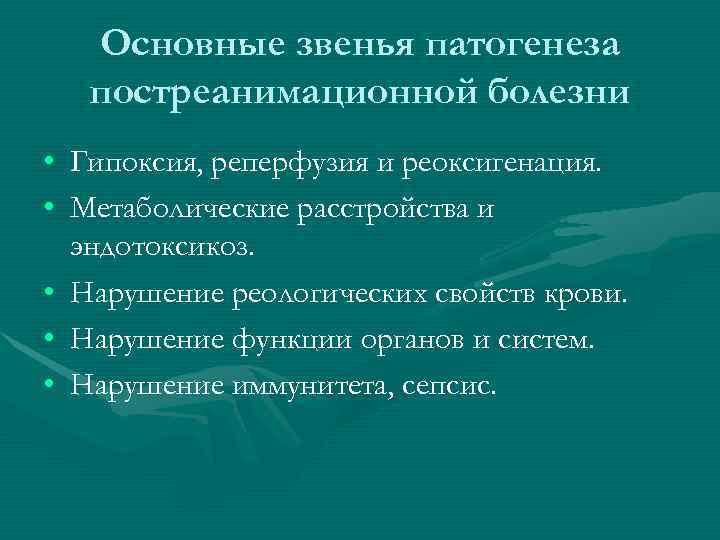 Основные звенья патогенеза постреанимационной болезни

• Гипоксия, реперфузия и реоксигенация.
• Метаболические расстройства и эндотоксикоз.
• Нарушение реологических свойств крови.
• Нарушение функции органов и систем.
• Нарушение иммунитета, сепсис.